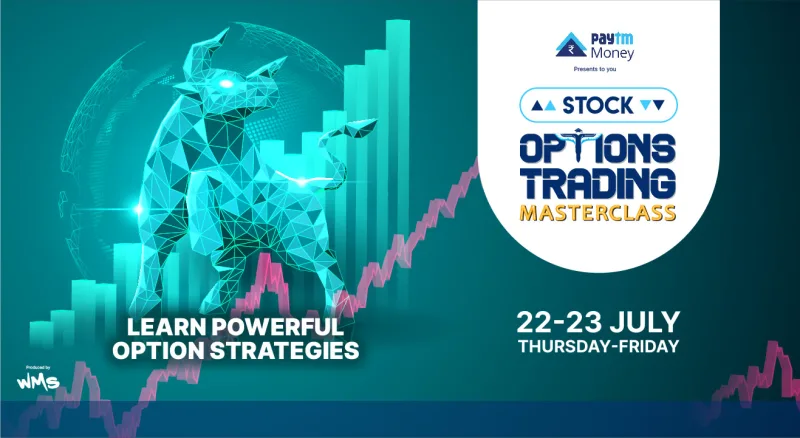 Paytm Money

Presents to you

STOCK

OPTIONS TRADING

MASTERCLASS

LEARN POWERFUL OPTION STRATEGIES

22-23 JULY

THURSDAY-FRIDAY

Produced by

WMS